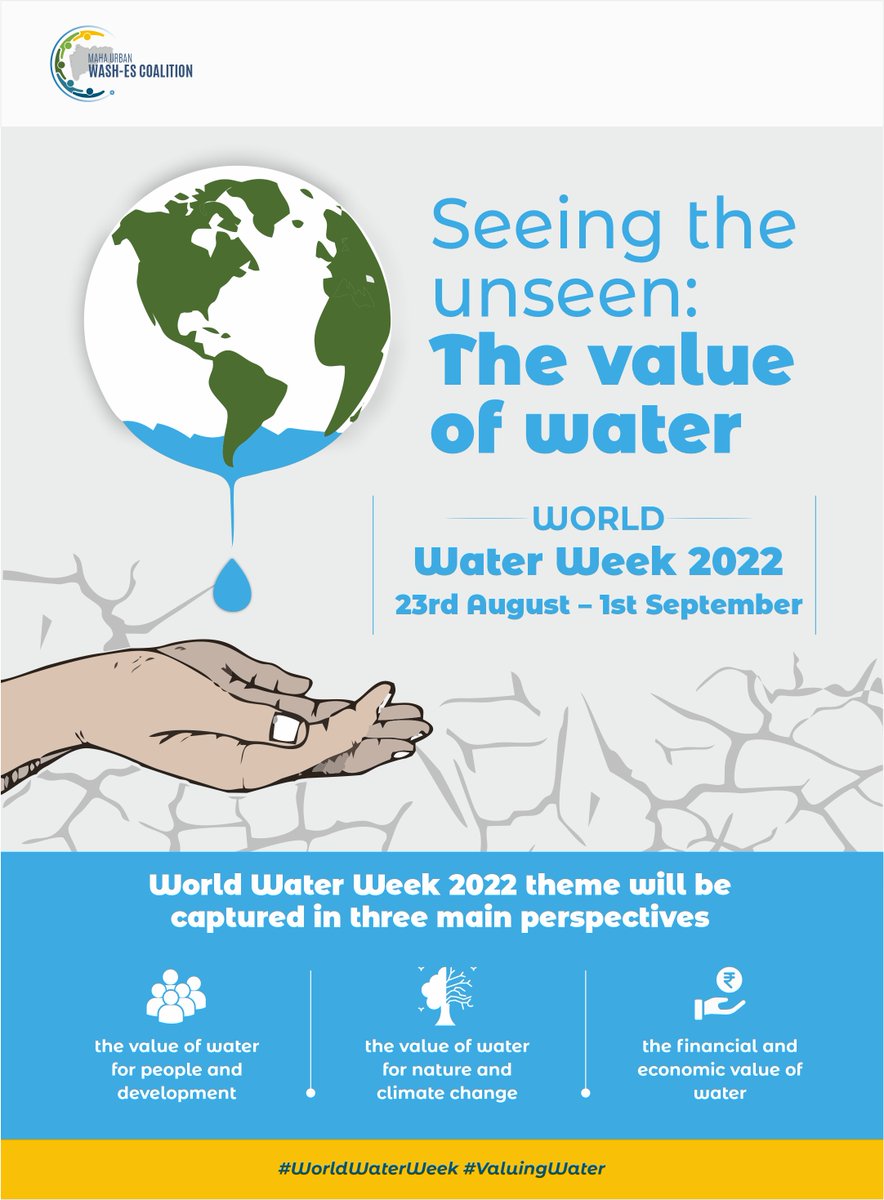 MAHA URBAN
WASH-ES COALITION

Seeing the unseen: The value of water

WORLD
Water Week 2022
23rd August – 1st September

World Water Week 2022 theme will be captured in three main perspectives

the value of water for people and development

the value of water for nature and climate change

₹

the financial and economic value of water

#WorldWaterWeek #ValuingWater